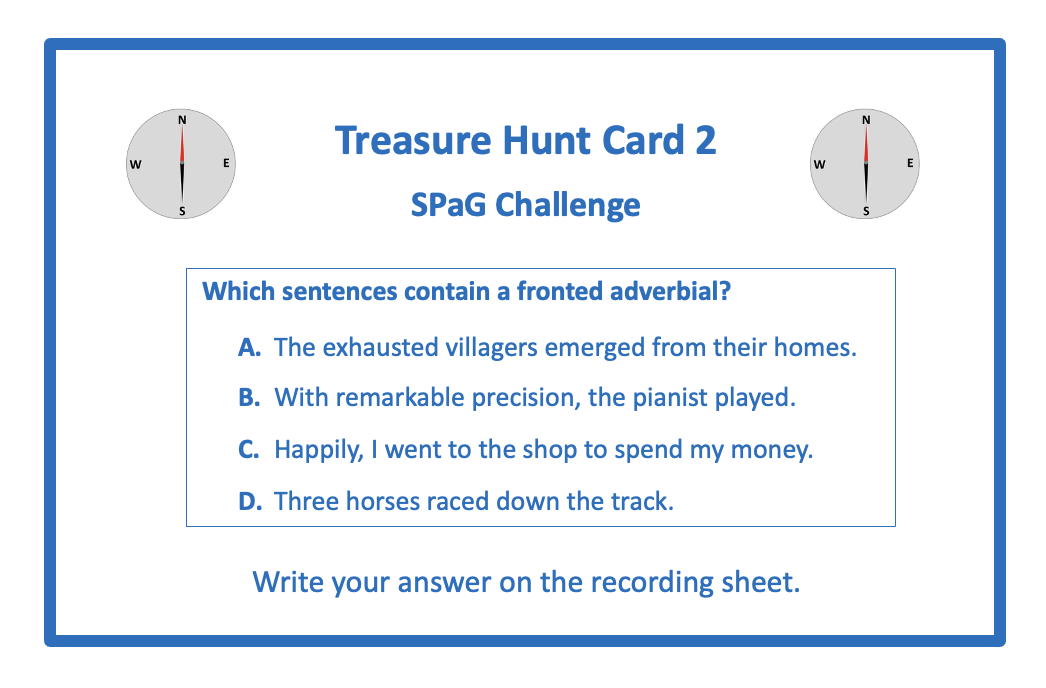 N
W
E
S

Treasure Hunt Card 2

SPaG Challenge

N
W
E
S

Which sentences contain a fronted adverbial?

A. The exhausted villagers emerged from their homes.

B. With remarkable precision, the pianist played.

C. Happily, I went to the shop to spend my money.

D. Three horses raced down the track.

Write your answer on the recording sheet.